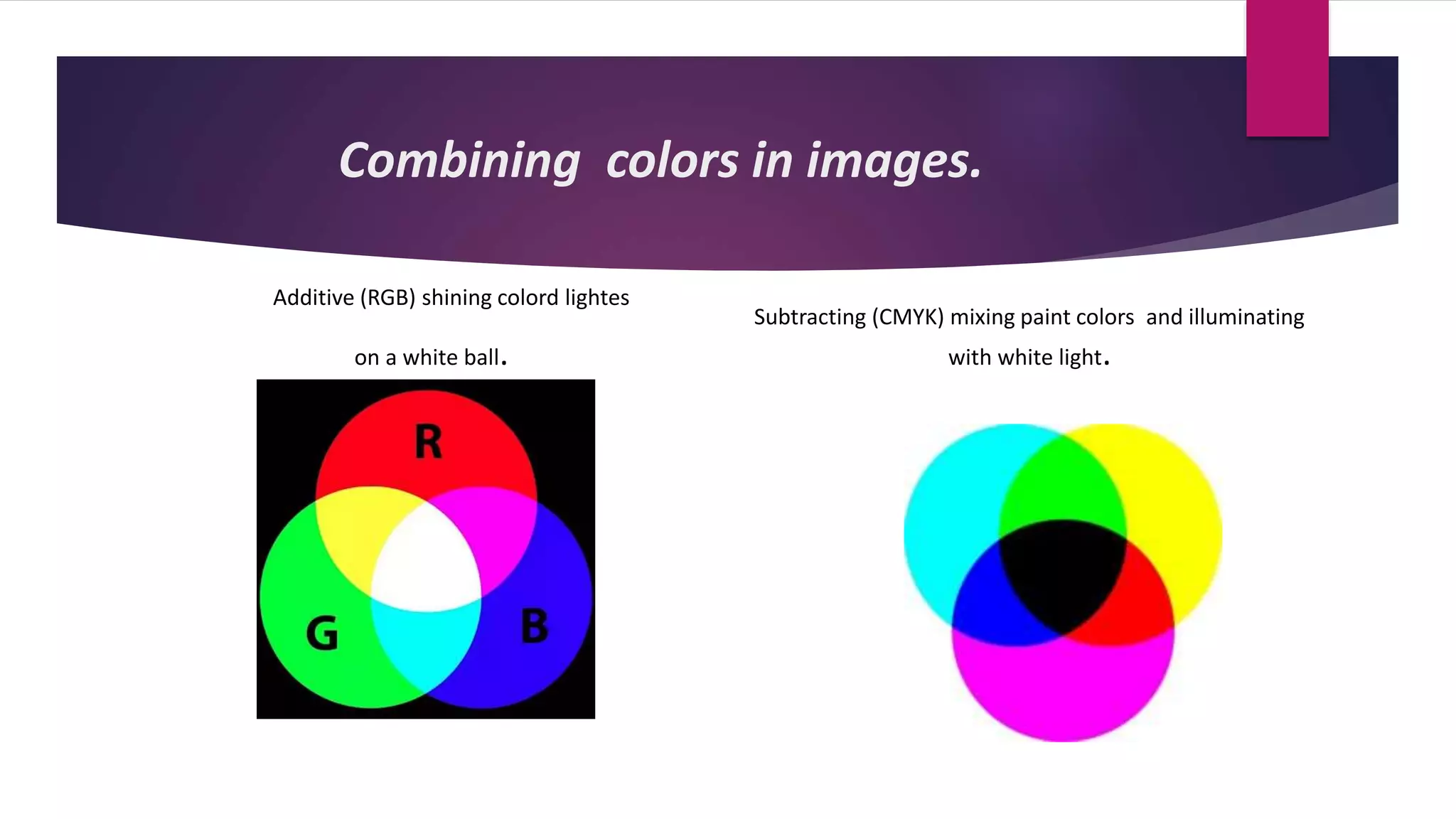 Combining colors in images.

Additive (RGB) shining colord lightes

on a white ball.

R

G

B

Subtracting (CMYK) mixing paint colors and illuminating with white light.